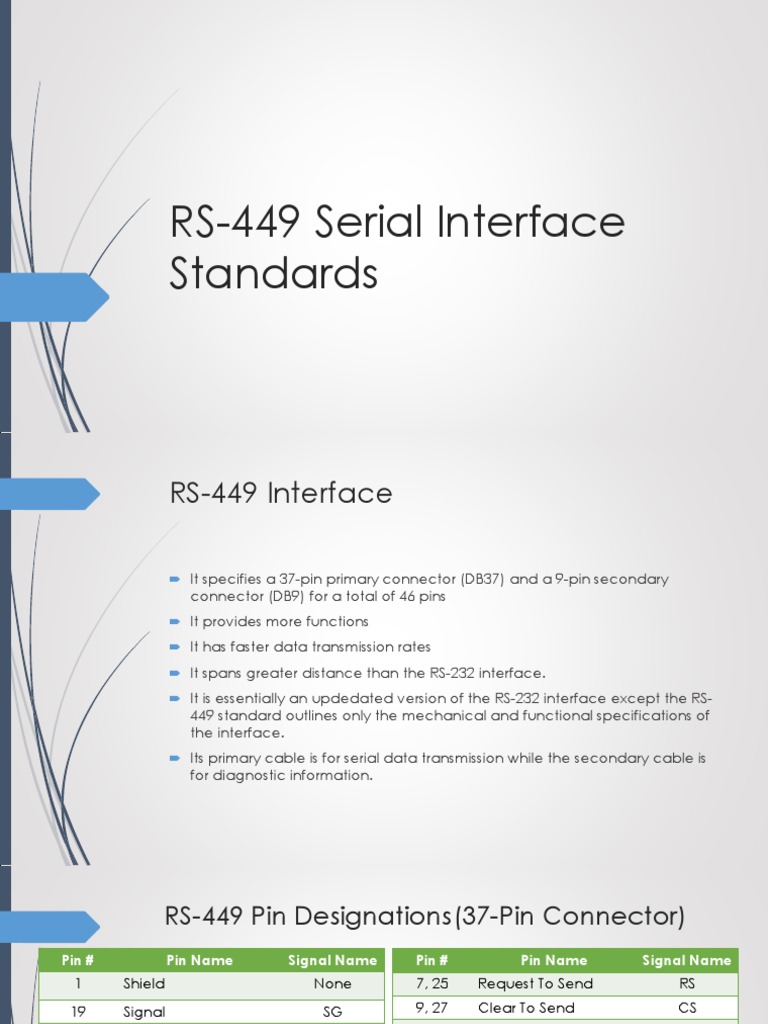 RS-449 Serial Interface Standards

RS-449 Interface

It specifies a 37-pin primary connector (DB37) and a 9-pin secondary connector (DB9) for a total of 46 pins

It provides more functions

It has faster data transmission rates

It spans greater distance than the RS-232 interface.

It is essentially an updedated version of the RS-232 interface except the RS-449 standard outlines only the mechanical and functional specifications of the interface.

Its primary cable is for serial data transmission while the secondary cable is for diagnostic information.

RS-449 Pin Designations(37-Pin Connector)

| Pin # | Pin Name | Signal Name |
|---|---|---|
| 1 | Shield | None |
| 19 | Signal | SG |

| Pin # | Pin Name | Signal Name |
|---|---|---|
| 7, 25 | Request To Send | RS |
| 9, 27 | Clear To Send | CS |